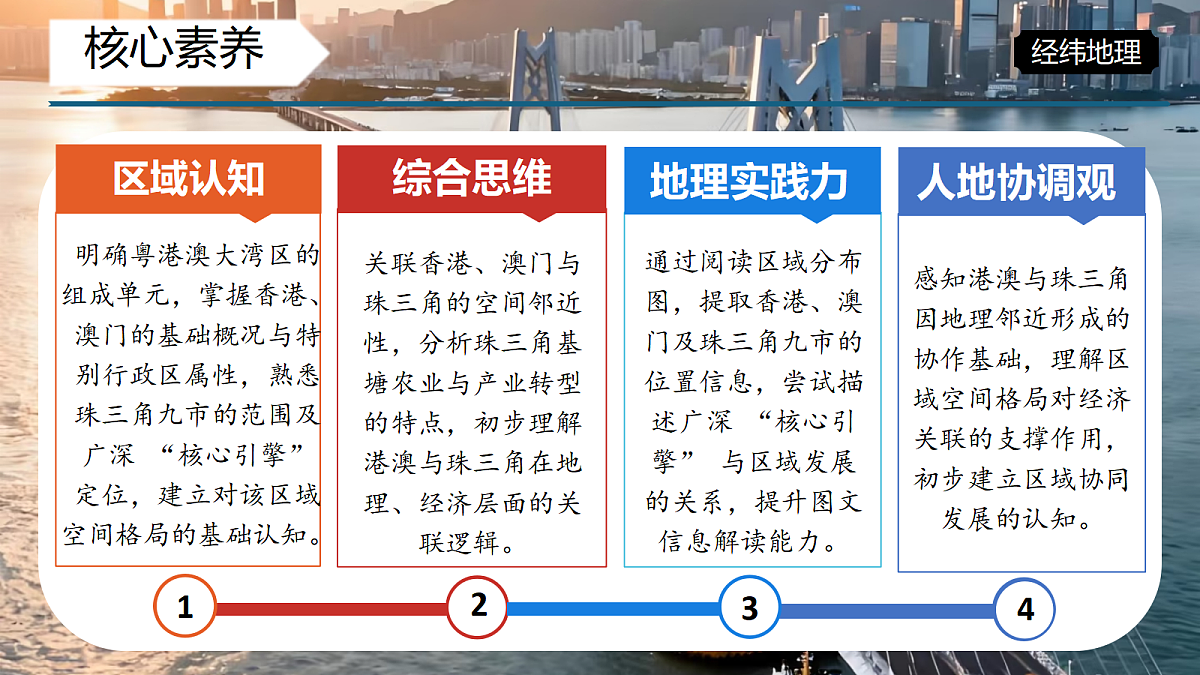 核心素养

经纬地理

区域认知

明确粤港澳大湾区的组成单元，掌握香港、澳门的基础概况与特别行政区属性，熟悉珠三角九市的范围及广深 “核心引擎” 定位，建立对该区域空间格局的基础认知。

综合思维

关联香港、澳门与珠三角的空间邻近性，分析珠三角基塘农业与产业转型的特点，初步理解港澳与珠三角在地理、经济层面的关联逻辑。

地理实践力

通过阅读区域分布图，提取香港、澳门及珠三角九市的位置信息，尝试描述广深 “核心引擎” 与区域发展的关系，提升图文信息解读能力。

人地协调观

感知港澳与珠三角因地理邻近形成的协作基础，理解区域空间格局对经济关联的支撑作用，初步建立区域协同发展的认知。

1

2

3

4